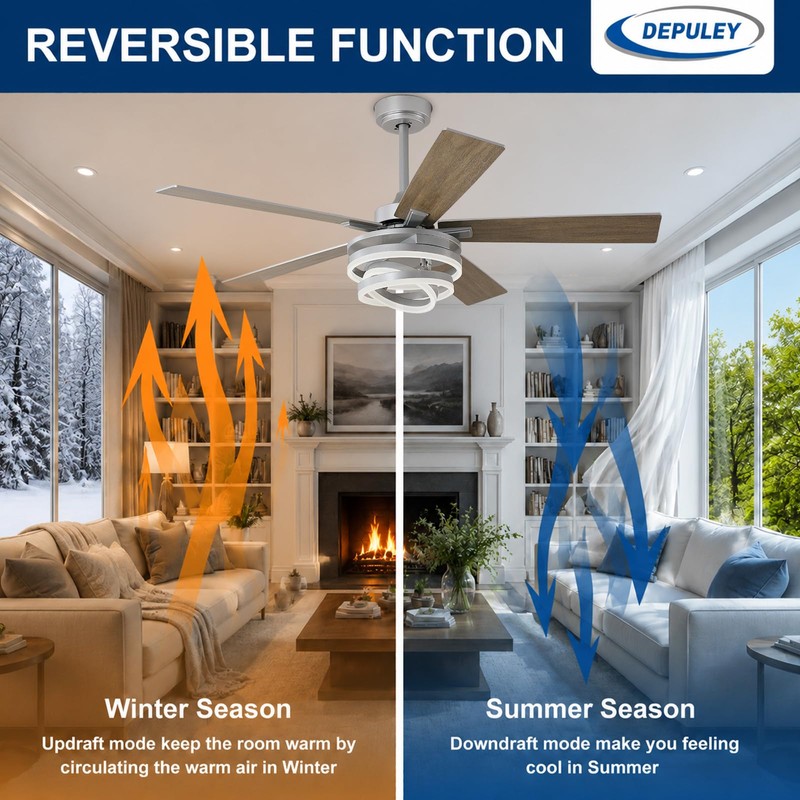 REVERSIBLE FUNCTION

DEPULEY

Winter Season

Updraft mode keep the room warm by circulating the warm air in Winter

Summer Season

Downdraft mode make you feeling cool in Summer